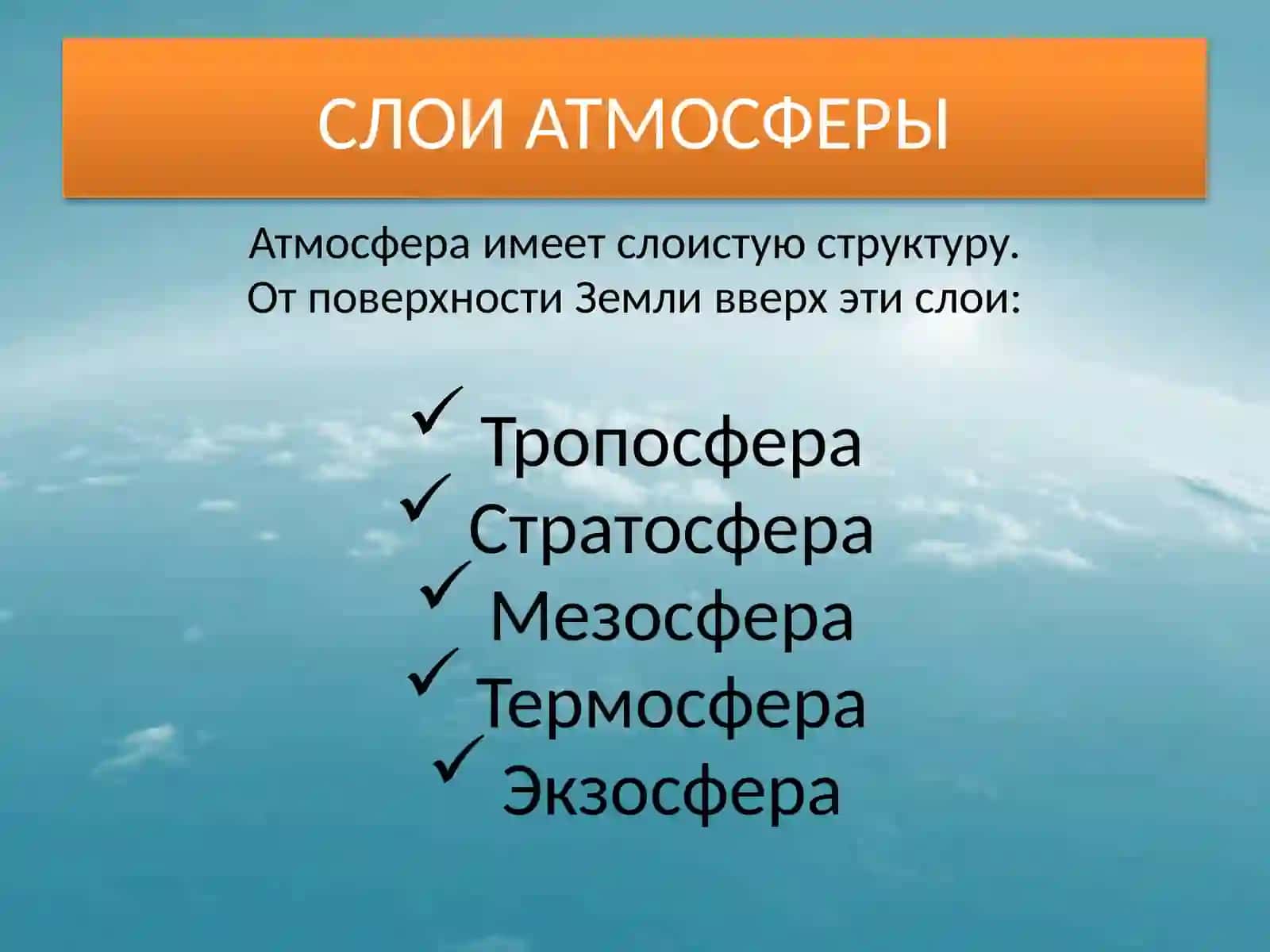 СЛОИ АТМОСФЕРЫ

Атмосфера имеет слоистую структуру. От поверхности Земли вверх эти слои:

✓ Тропосфера
✓ Стратосфера
✓ Мезосфера
✓ Термосфера
✓ Экзосфера